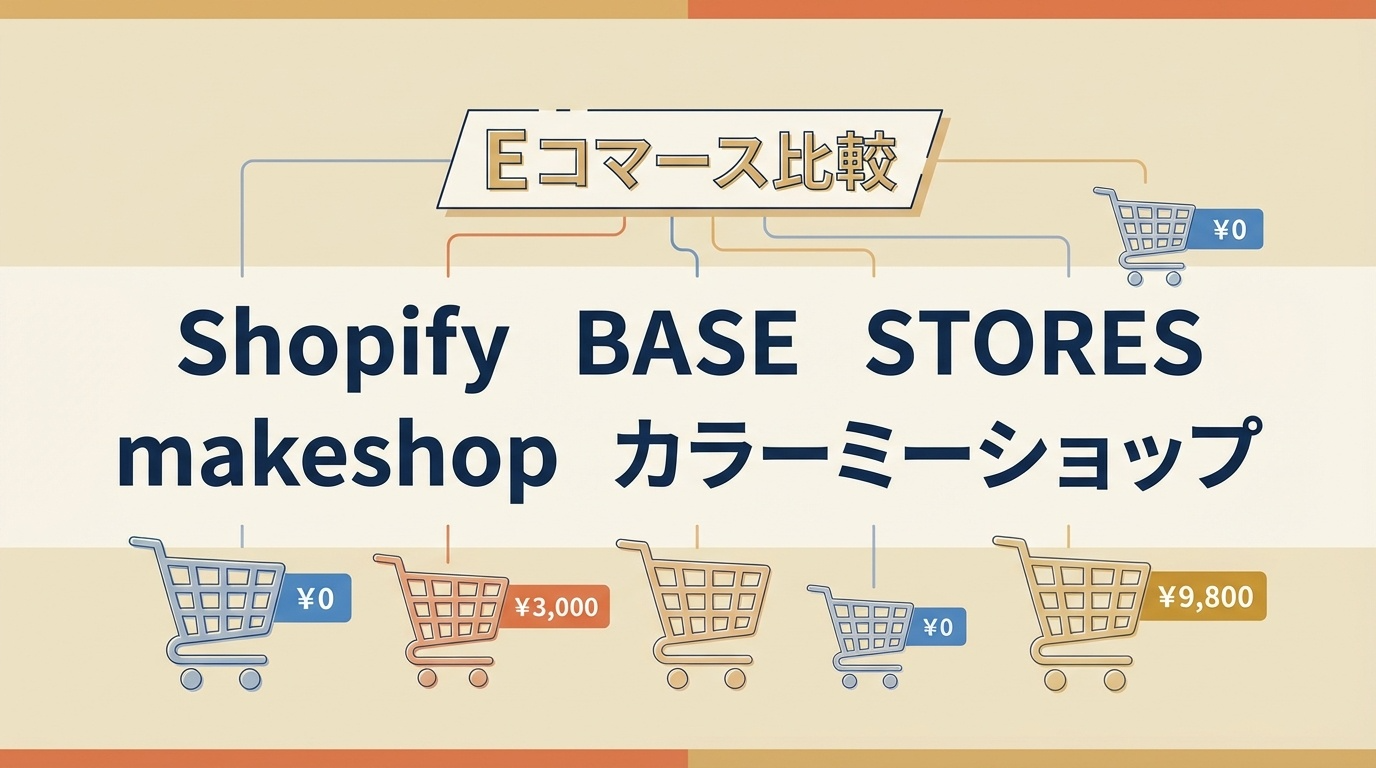 Eコマース比較

¥0

Shopify BASE STORES
makeshop カラーミーショップ

¥0
¥3,000
¥0
¥9,800